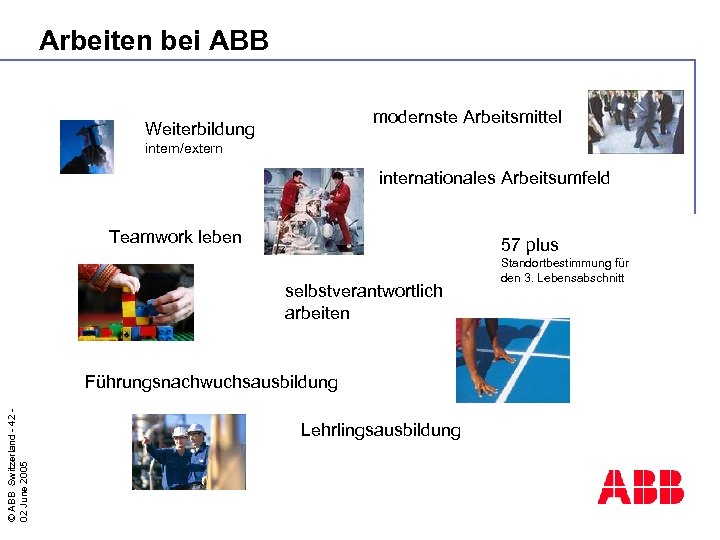 Arbeiten bei ABB

Weiterbildung
intern/extern

modernste Arbeitsmittel

internationales Arbeitsumfeld

Teamwork leben

57 plus
Standortbestimmung für den 3. Lebensabschnitt

selbstverantwortlich arbeiten

Führungsnachwuchsausbildung

Lehrlingsausbildung

© ABB Switzerland - 42 -
02 June 2005

ABB